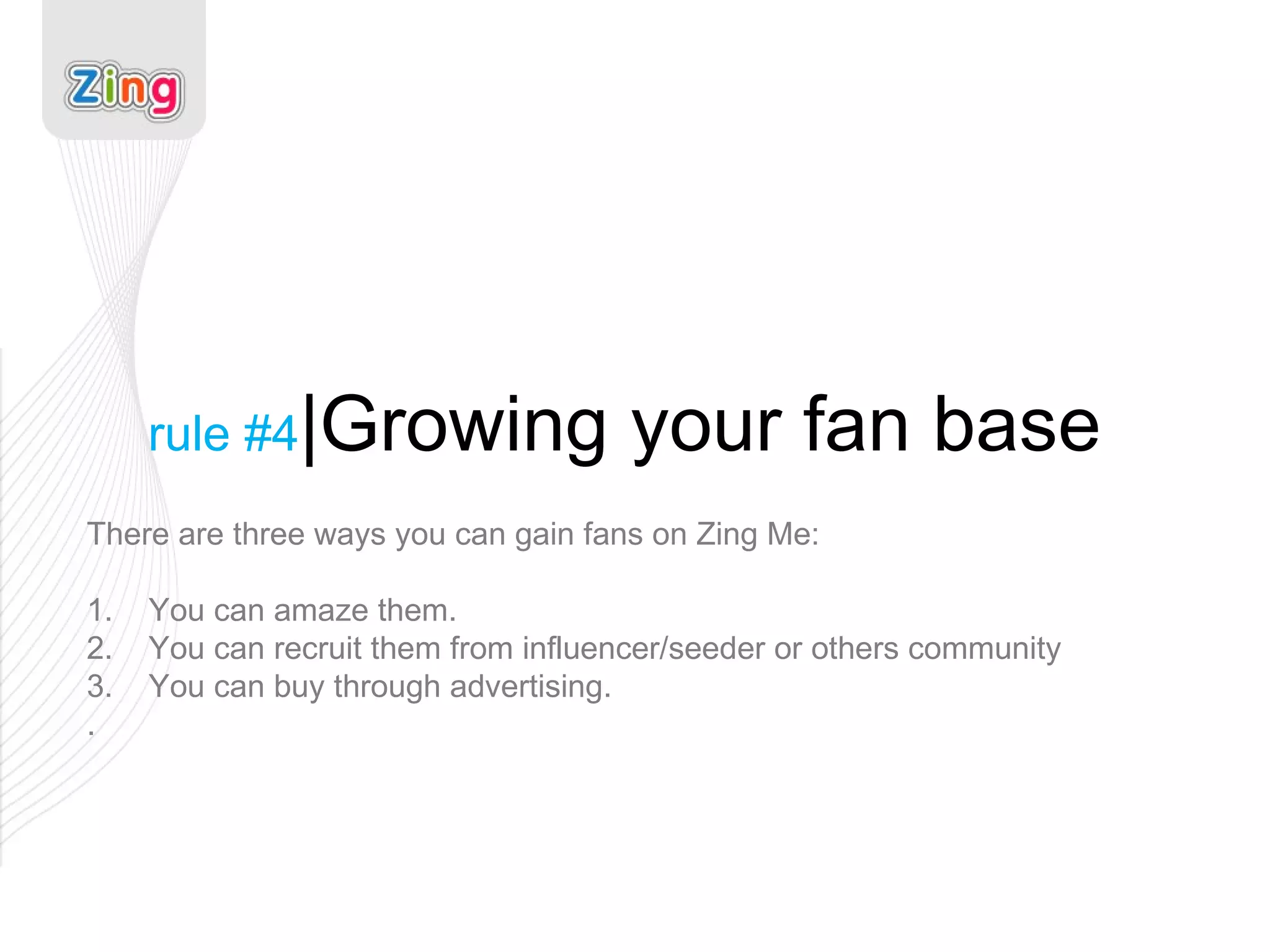 Zing

rule #4|Growing your fan base

There are three ways you can gain fans on Zing Me:

1. You can amaze them.
2. You can recruit them from influencer/seeder or others community
3. You can buy through advertising.
.